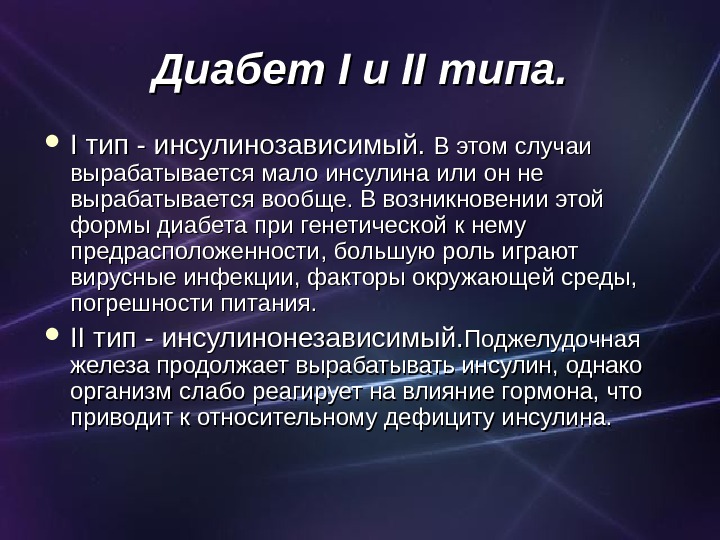 Диабет I и II типа.

• I тип - инсулинозависимый. В этом случаи вырабатывается мало инсулина или он не вырабатывается вообще. В возникновении этой формы диабета при генетической к нему предрасположенности, большую роль играют вирусные инфекции, факторы окружающей среды, погрешности питания.

• II тип - инсулинонезависимый.Поджелудочная железа продолжает вырабатывать инсулин, однако организм слабо реагирует на влияние гормона, что приводит к относительному дефициту инсулина.